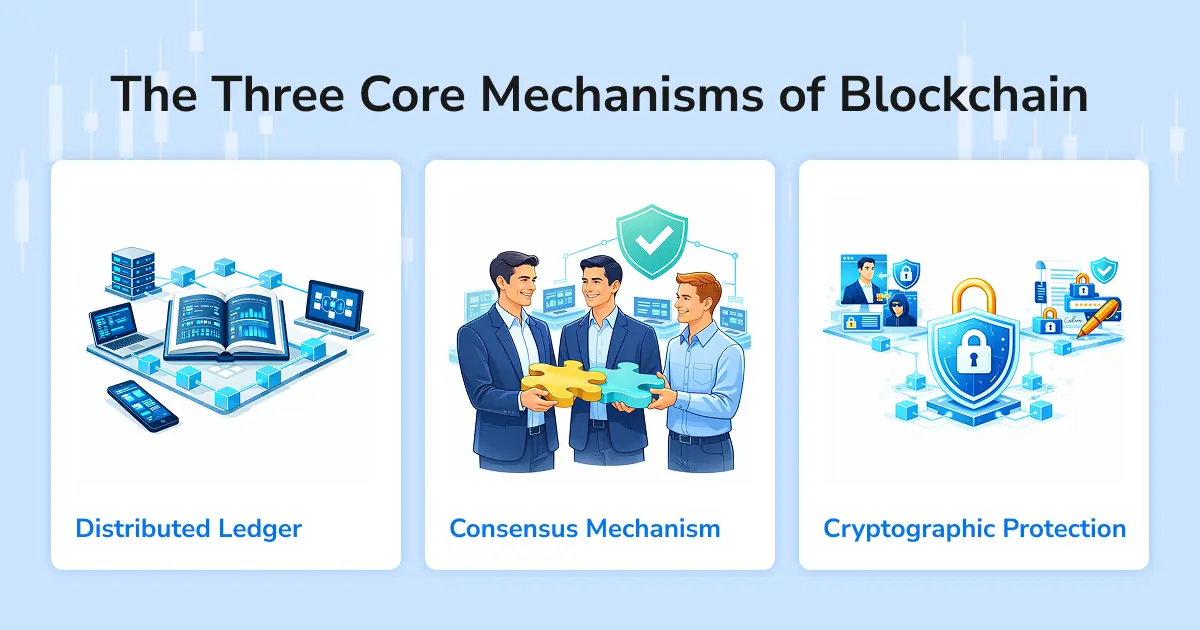 The Three Core Mechanisms of Blockchain

Distributed Ledger

Consensus Mechanism

Cryptographic Protection